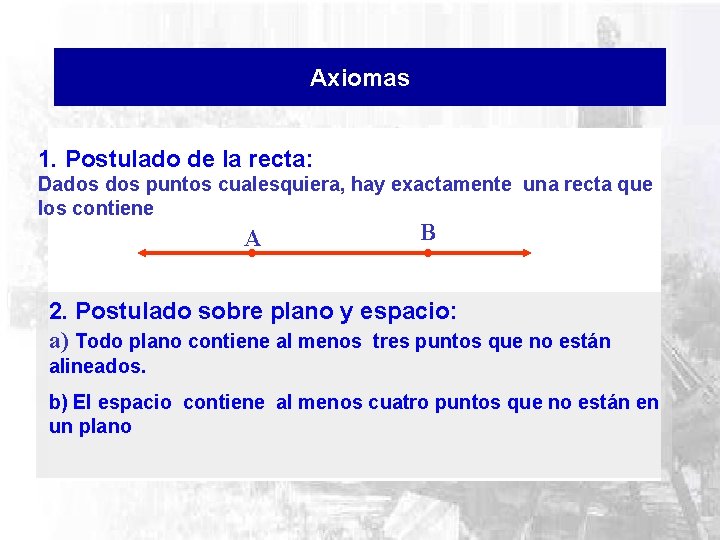 Axiomas

1. Postulado de la recta:
Dados dos puntos cualesquiera, hay exactamente una recta que los contiene

A

B

2. Postulado sobre plano y espacio:
a) Todo plano contiene al menos tres puntos que no están alineados.

b) El espacio contiene al menos cuatro puntos que no están en un plano